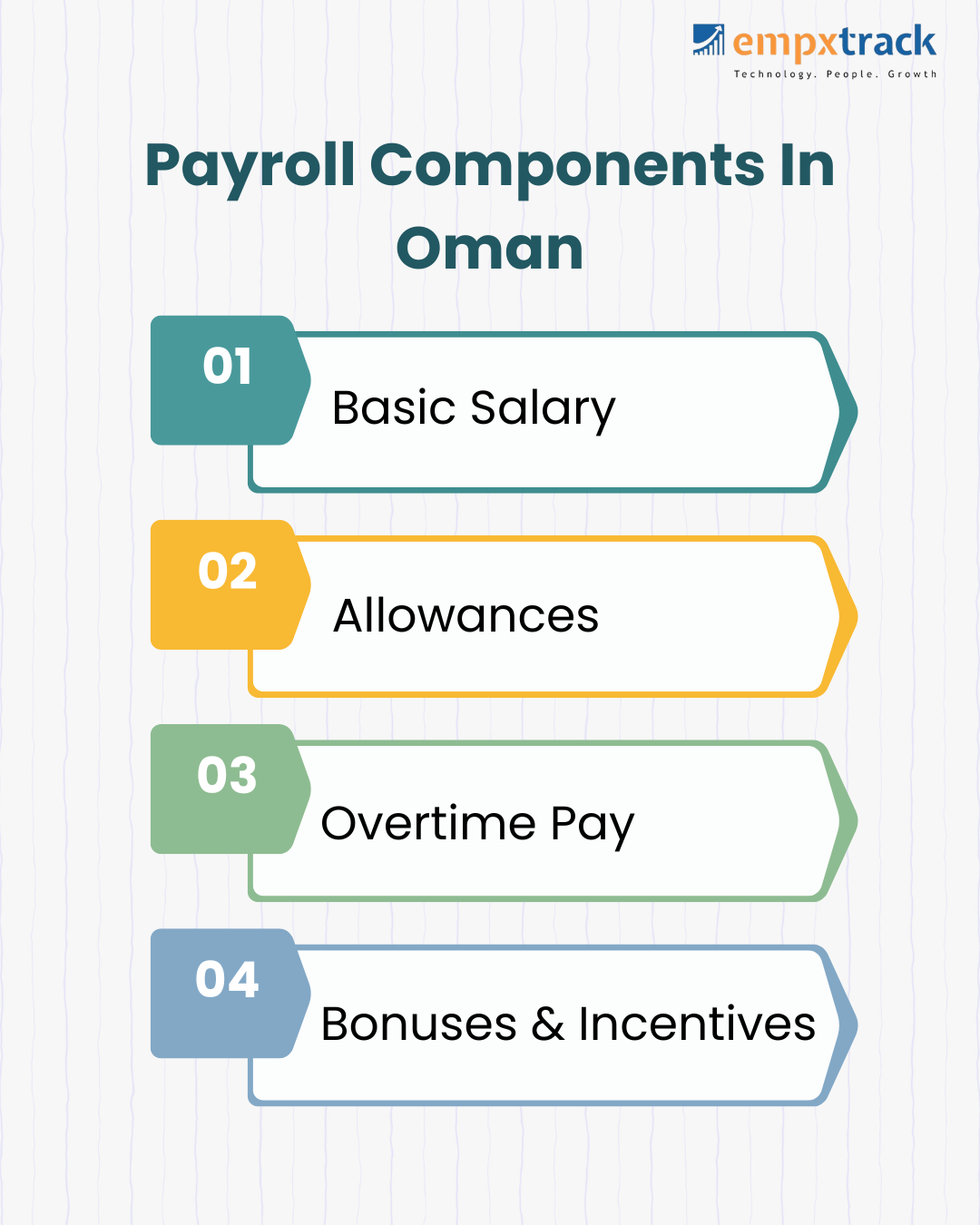 empxtrack
Technology. People. Growth

Payroll Components In Oman

01
Basic Salary

02
Allowances

03
Overtime Pay

04
Bonuses & Incentives